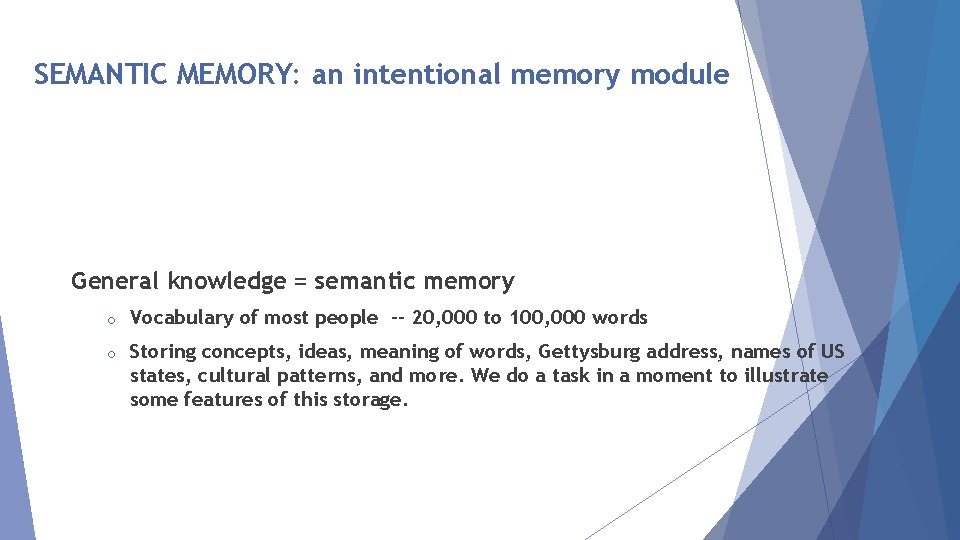 SEMANTIC MEMORY: an intentional memory module

General knowledge = semantic memory

o Vocabulary of most people -- 20,000 to 100,000 words

o Storing concepts, ideas, meaning of words, Gettysburg address, names of US states, cultural patterns, and more. We do a task in a moment to illustrate some features of this storage.